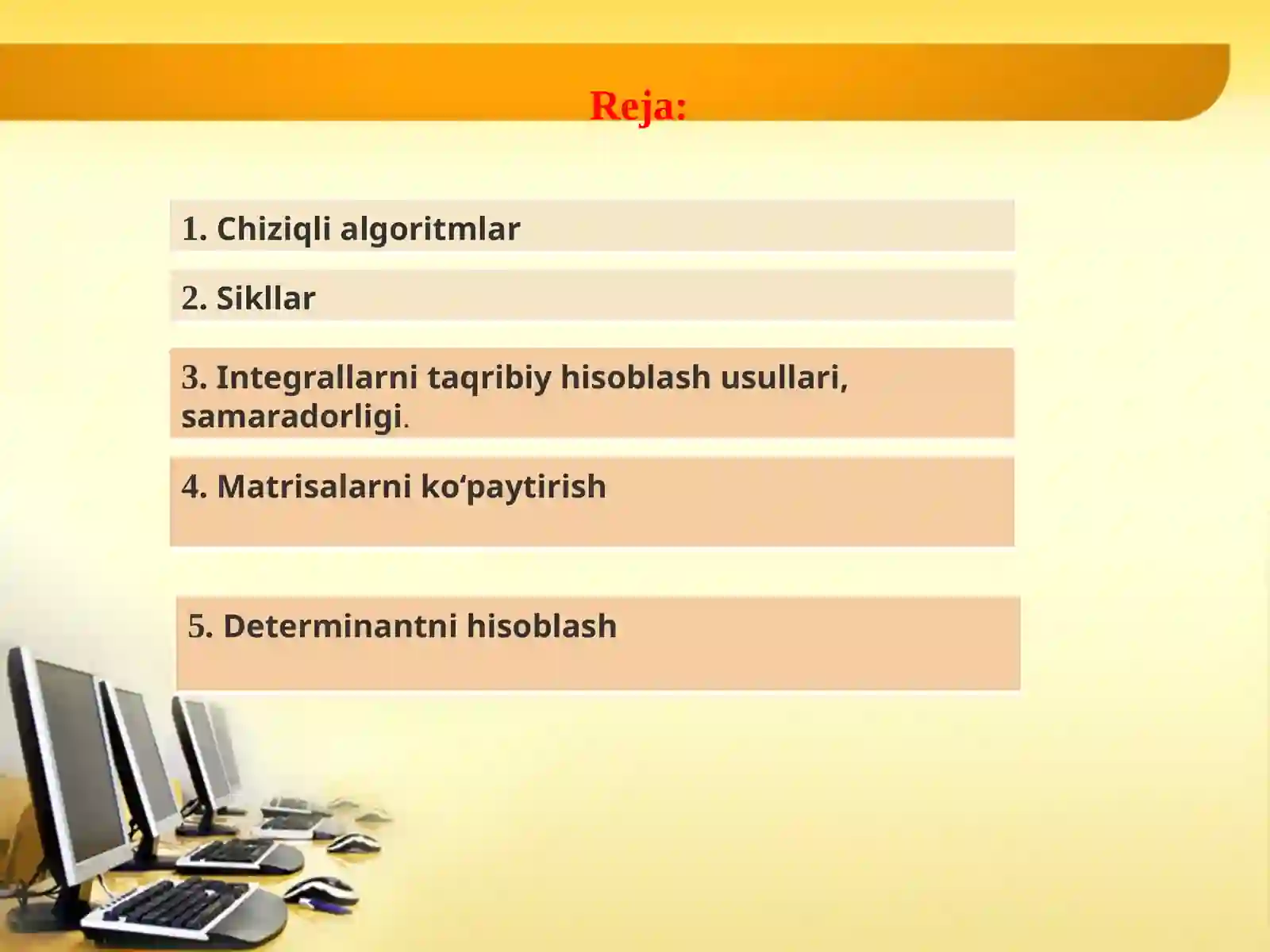 Reja:

1. Chiziqli algoritmlar

2. Sikllar

3. Integrallarni taqribiy hisoblash usullari, samaradorligi.

4. Matrisalarni ko‘paytirish

5. Determinantni hisoblash